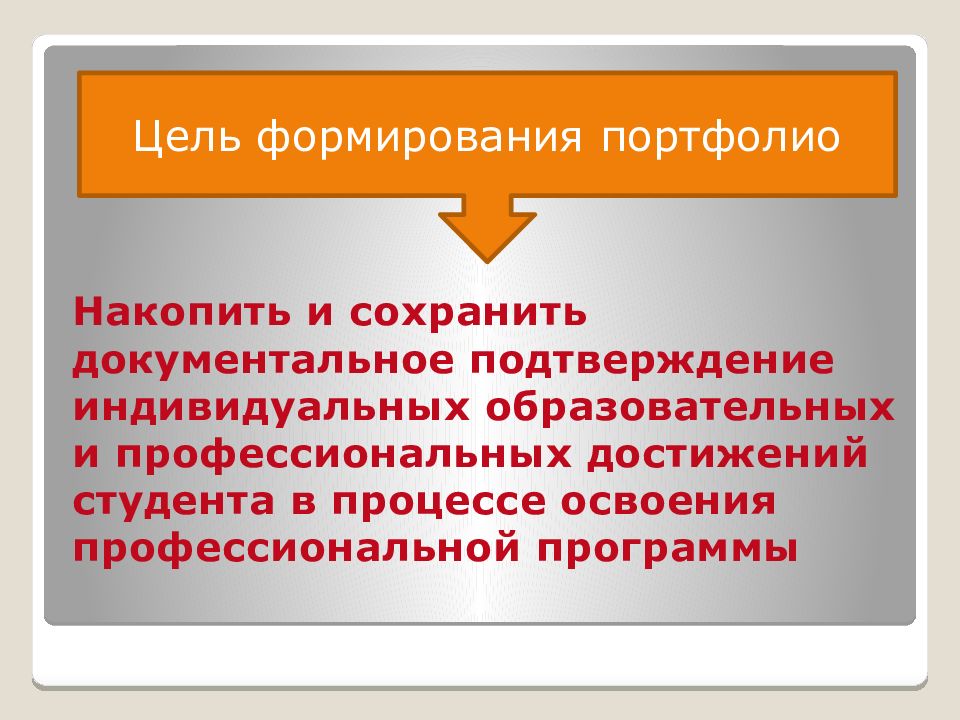 Цель формирования портфолио

Накопить и сохранить документальное подтверждение индивидуальных образовательных и профессиональных достижений студента в процессе освоения профессиональной программы